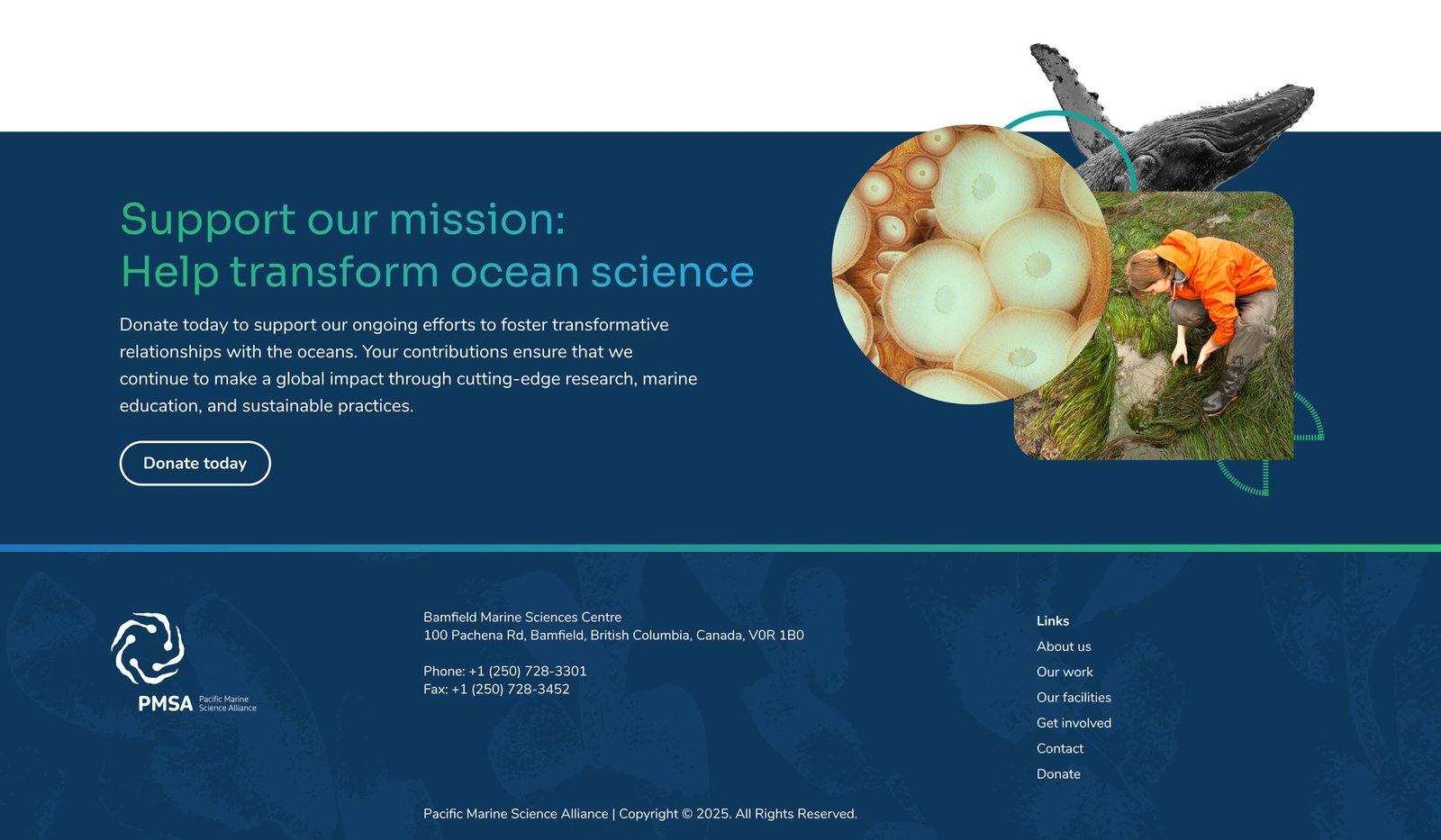 Support our mission:
Help transform ocean science

Donate today to support our ongoing efforts to foster transformative relationships with the oceans. Your contributions ensure that we continue to make a global impact through cutting-edge research, marine education, and sustainable practices.

Donate today

PMSA Pacific Marine Science Alliance

Bamfield Marine Sciences Centre
100 Pachena Rd, Bamfield, British Columbia, Canada, V0R 1B0

Phone: +1 (250) 728-3301
Fax: +1 (250) 728-3452

Links
About us
Our work
Our facilities
Get involved
Contact
Donate

Pacific Marine Science Alliance | Copyright © 2025. All Rights Reserved.